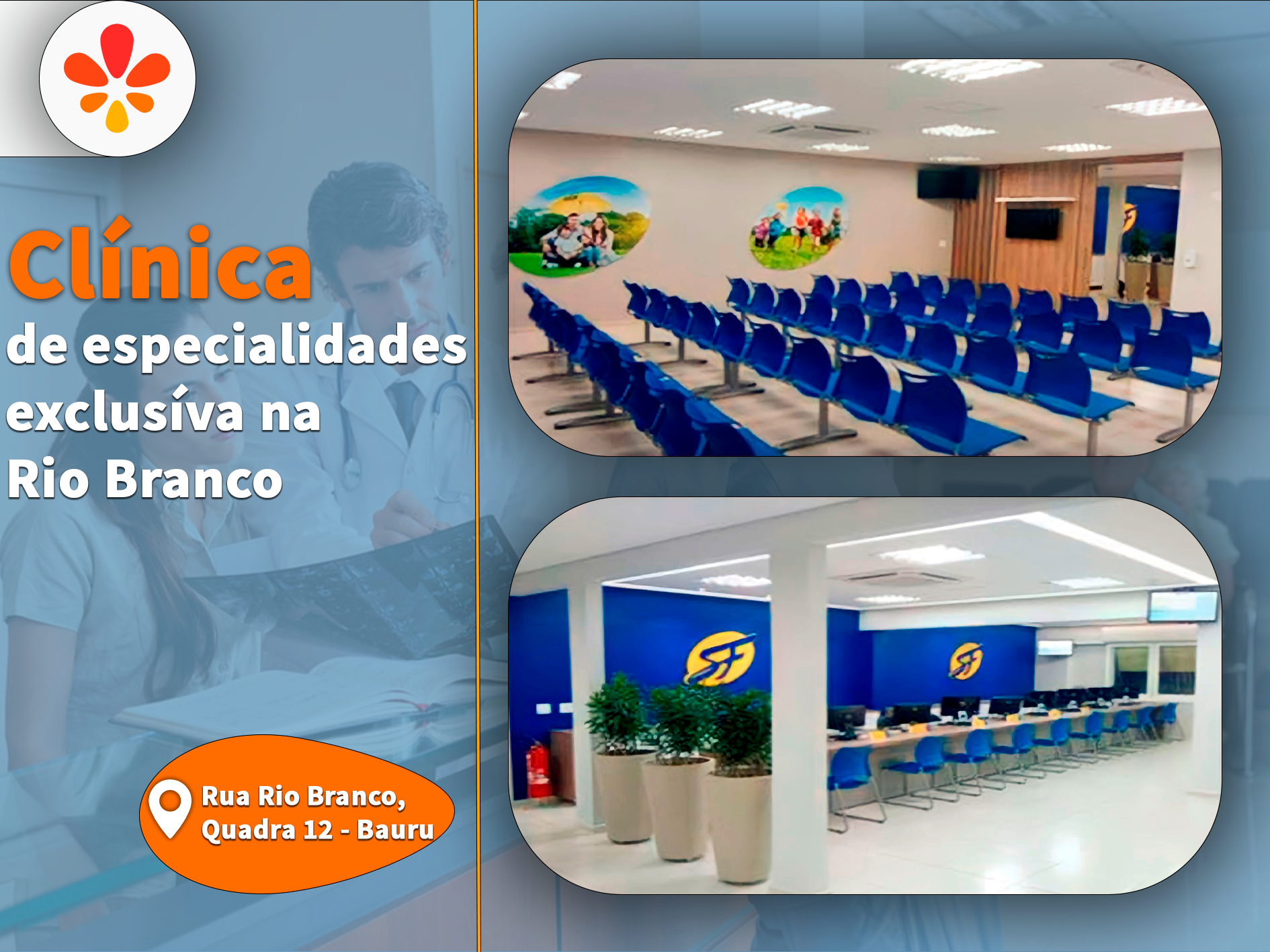 Clínica
de especialidades
exclusíva na
Rio Branco

Rua Rio Branco,
Quadra 12 - Bauru

SF

SF